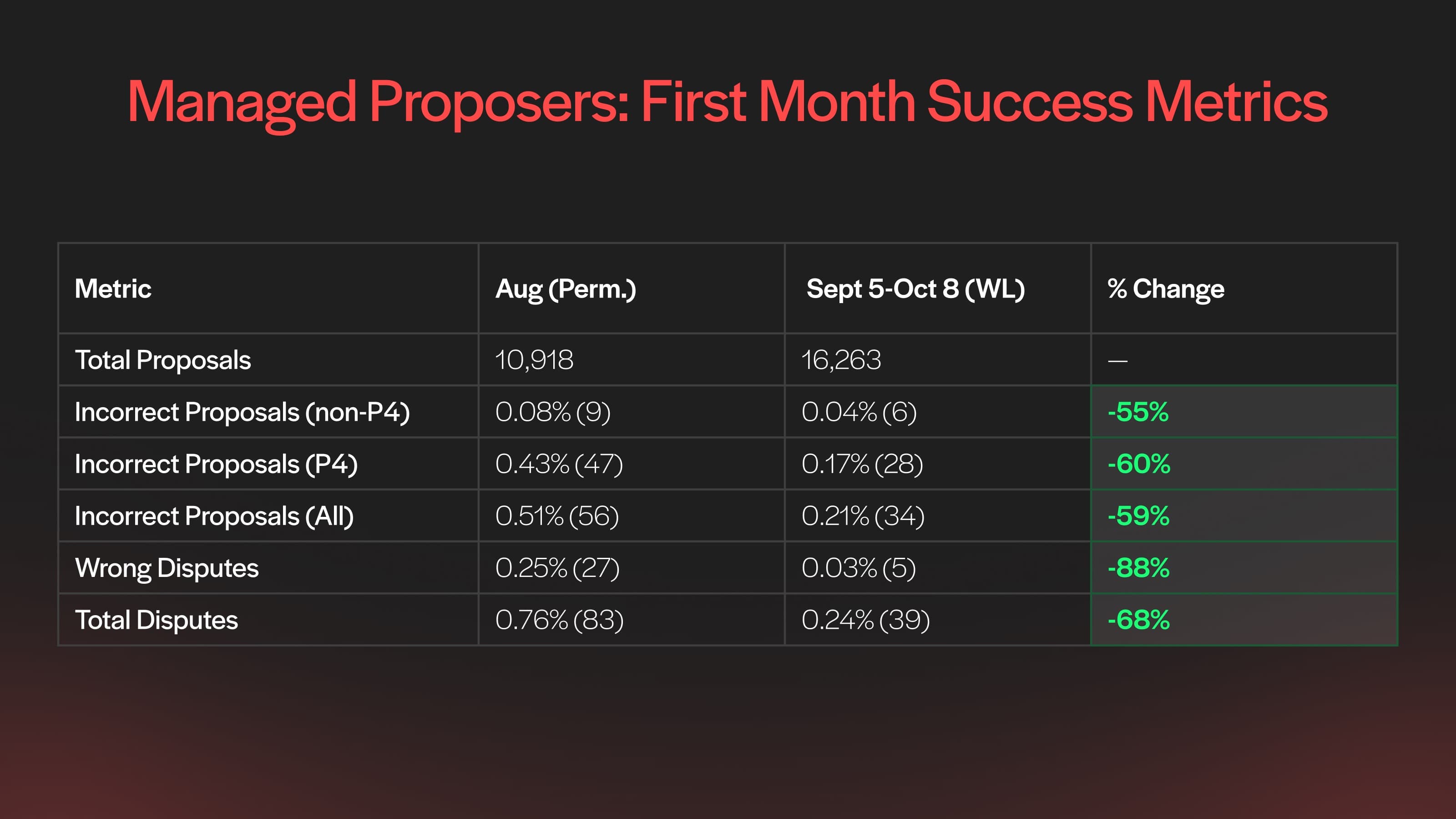 Managed Proposers: First Month Success Metrics

| Metric | Aug (Perm.) | Sept 5-Oct 8 (WL) | % Change |
|---|---|---|---|
| Total Proposals | 10,918 | 16,263 | — |
| Incorrect Proposals (non-P4) | 0.08% (9) | 0.04% (6) | -55% |
| Incorrect Proposals (P4) | 0.43% (47) | 0.17% (28) | -60% |
| Incorrect Proposals (All) | 0.51% (56) | 0.21% (34) | -59% |
| Wrong Disputes | 0.25% (27) | 0.03% (5) | -88% |
| Total Disputes | 0.76% (83) | 0.24% (39) | -68% |